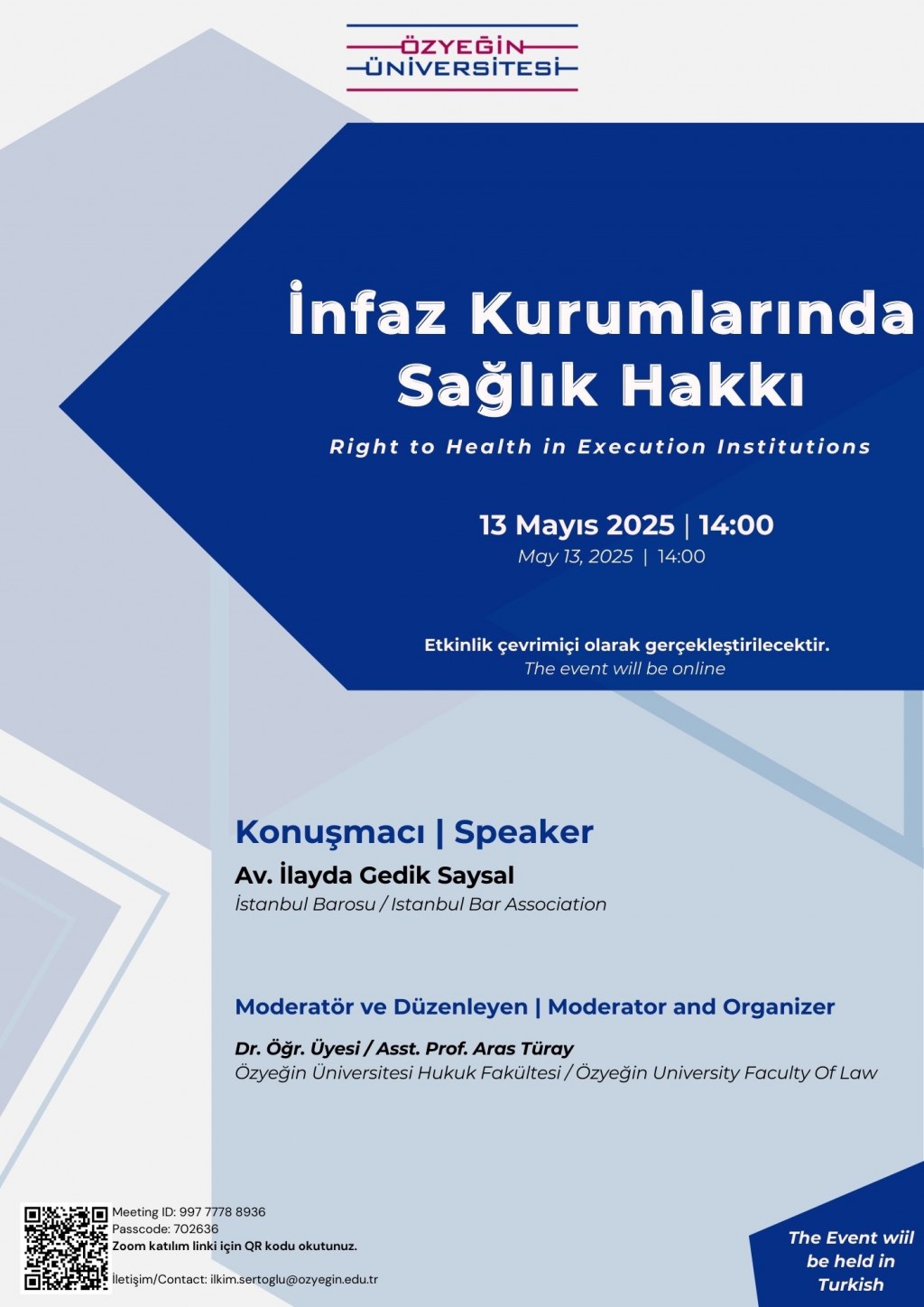 ÖZYEĞİN
ÜNİVERSİTESİ

İnfaz Kurumlarında Sağlık Hakkı

Right to Health in Execution Institutions

13 Mayıs 2025 | 14:00
May 13, 2025 | 14:00

Etkinlik çevrimiçi olarak gerçekleştirilecektir.
The event will be online

Konuşmacı | Speaker
Av. İlayda Gedik Saysal
İstanbul Barosu / Istanbul Bar Association

Moderatör ve Düzenleyen | Moderator and Organizer
Dr. Öğr. Üyesi / Asst. Prof. Aras Türay
Özyeğin Üniversitesi Hukuk Fakültesi / Özyeğin University Faculty Of Law

Meeting ID: 997 7778 8936
Passcode: 702636
Zoom katılım linki için QR kodu okutunuz.

İletişim/Contact: ilkim.sertoglu@ozyegin.edu.tr

The Event wiil be held in Turkish